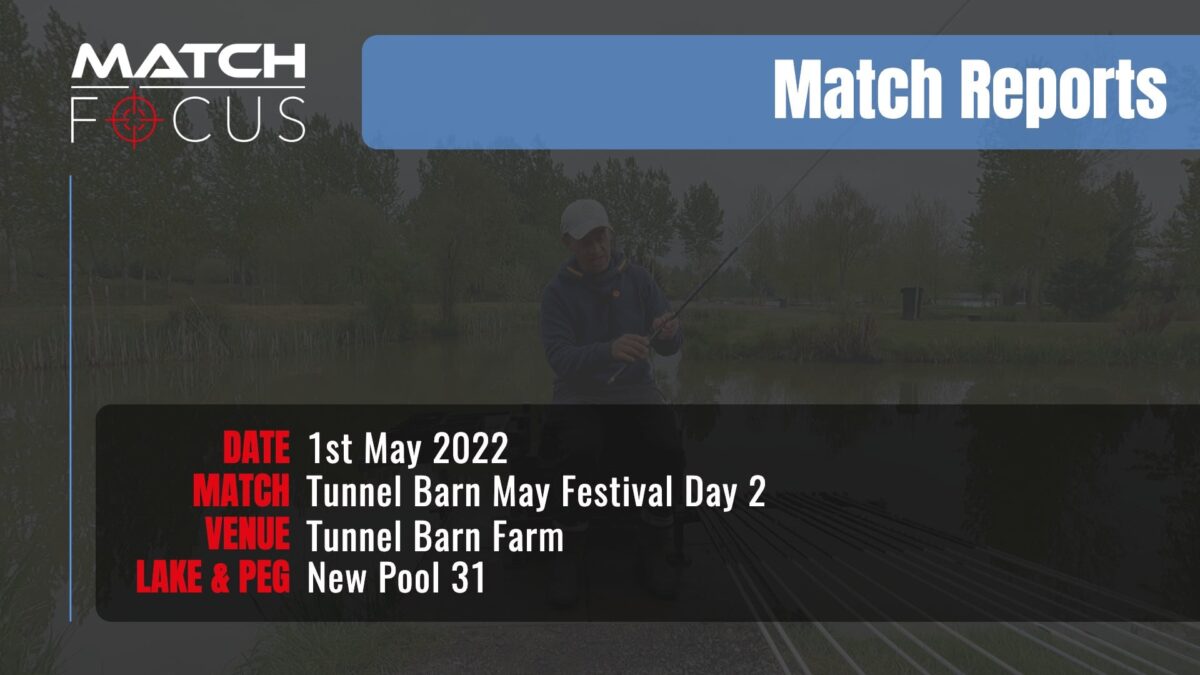 MATCH
FOCUS

Match Reports

DATE 1st May 2022
MATCH Tunnel Barn May Festival Day 2
VENUE Tunnel Barn Farm
LAKE & PEG New Pool 31